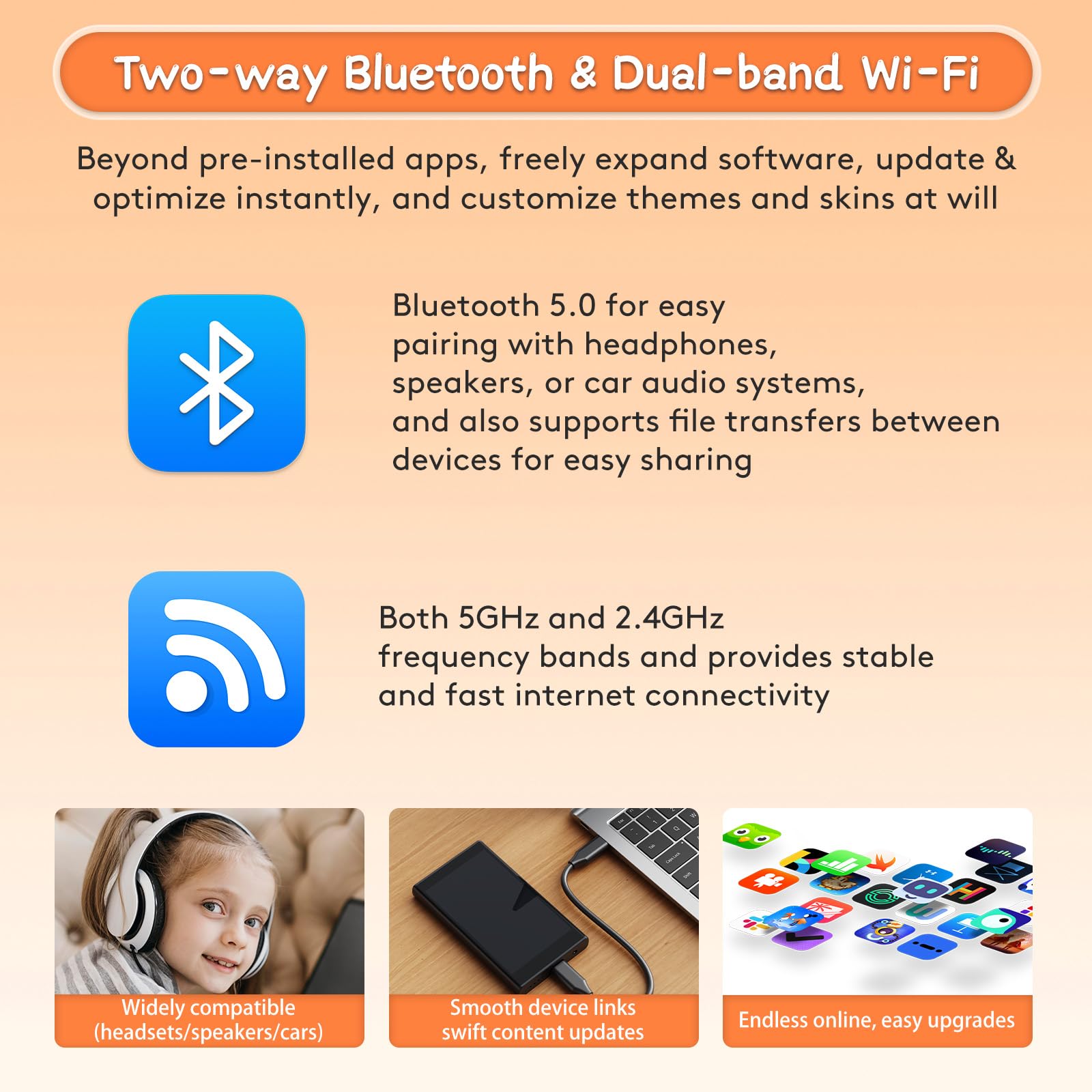 Two-way Bluetooth & Dual-band Wi-Fi

Beyond pre-installed apps, freely expand software, update & optimize instantly, and customize themes and skins at will

Bluetooth 5.0 for easy pairing with headphones, speakers, or car audio systems, and also supports file transfers between devices for easy sharing

Both 5GHz and 2.4GHz frequency bands and provides stable and fast internet connectivity

Widely compatible (headsets/speakers/cars)

Smooth device links swift content updates

Endless online, easy upgrades